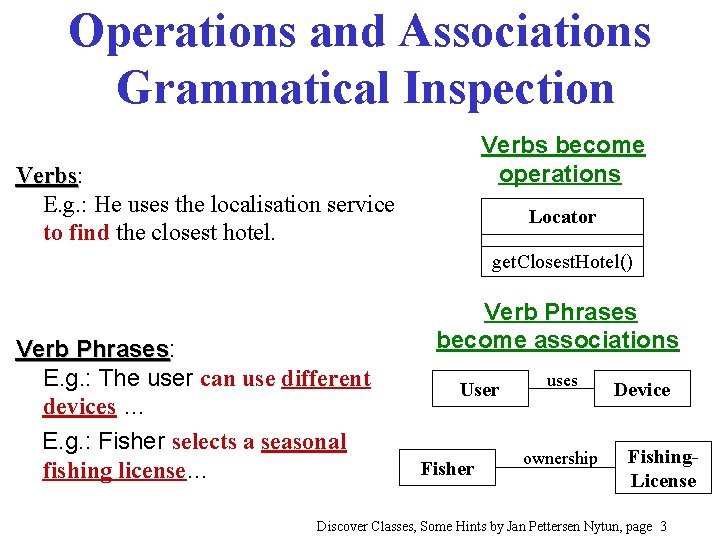 Operations and Associations Grammatical Inspection

Verbs:
E.g.: He uses the localisation service to find the closest hotel.

Verbs become operations

Locator

getClosestHotel()

Verb Phrases:
E.g.: The user can use different devices …

E.g.: Fisher selects a seasonal fishing license…

Verb Phrases become associations

User uses Device

Fisher ownership Fishing-License

Discover Classes, Some Hints by Jan Pettersen Nytun, page 3